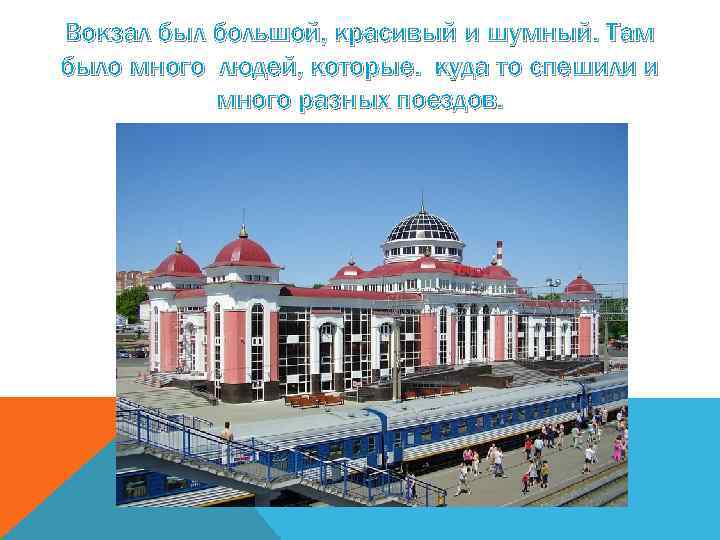 Вокзал был большой, красивый и шумный. Там было много людей, которые. куда то спешили и много разных поездов.